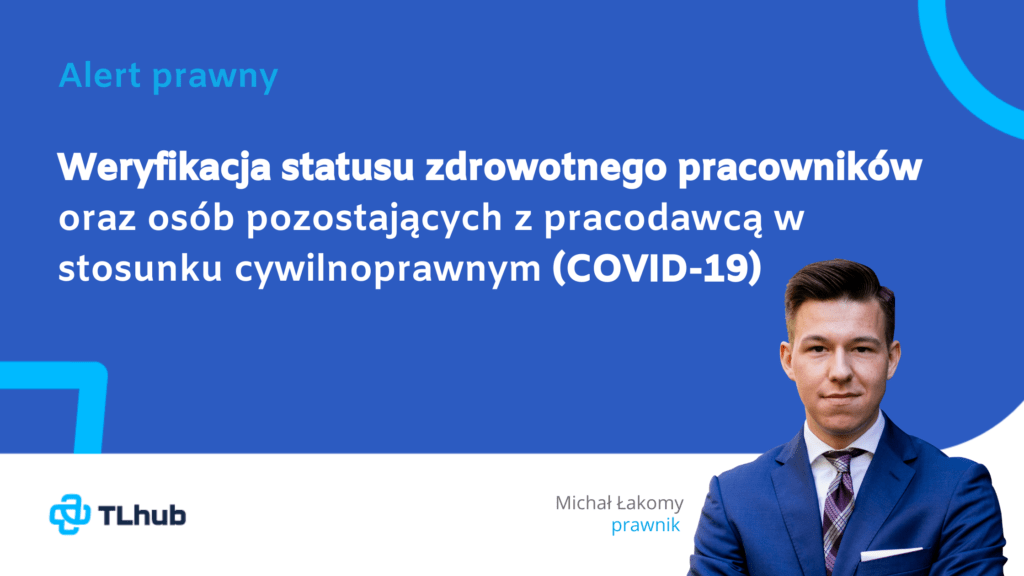 Alert prawny

Weryfikacja statusu zdrowotnego pracowników oraz osób pozostających z pracodawcą w stosunku cywilnoprawnym (COVID-19)

TLhub

Michał Łakomy
prawnik